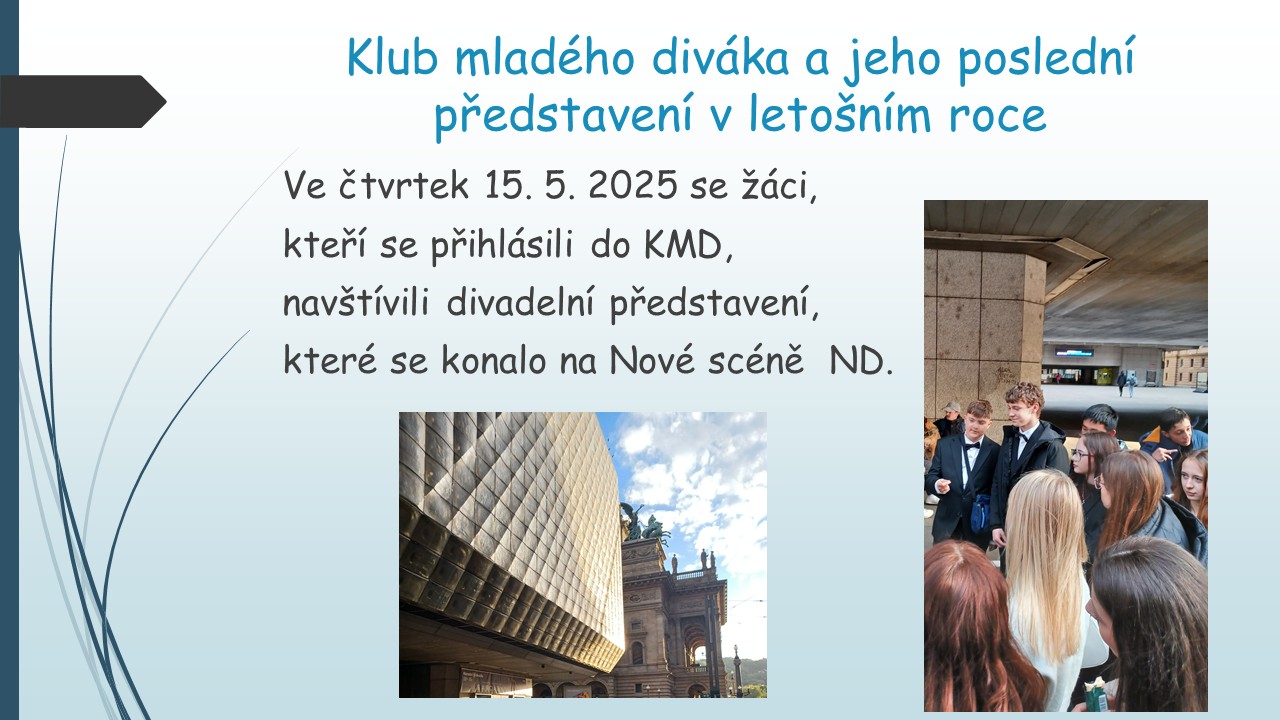 Klub mladého diváka a jeho poslední představení v letošním roce

Ve čtvrtek 15. 5. 2025 se žáci, kteří se přihlásili do KMD, navštívili divadelní představení, které se konalo na Nové scéně ND.